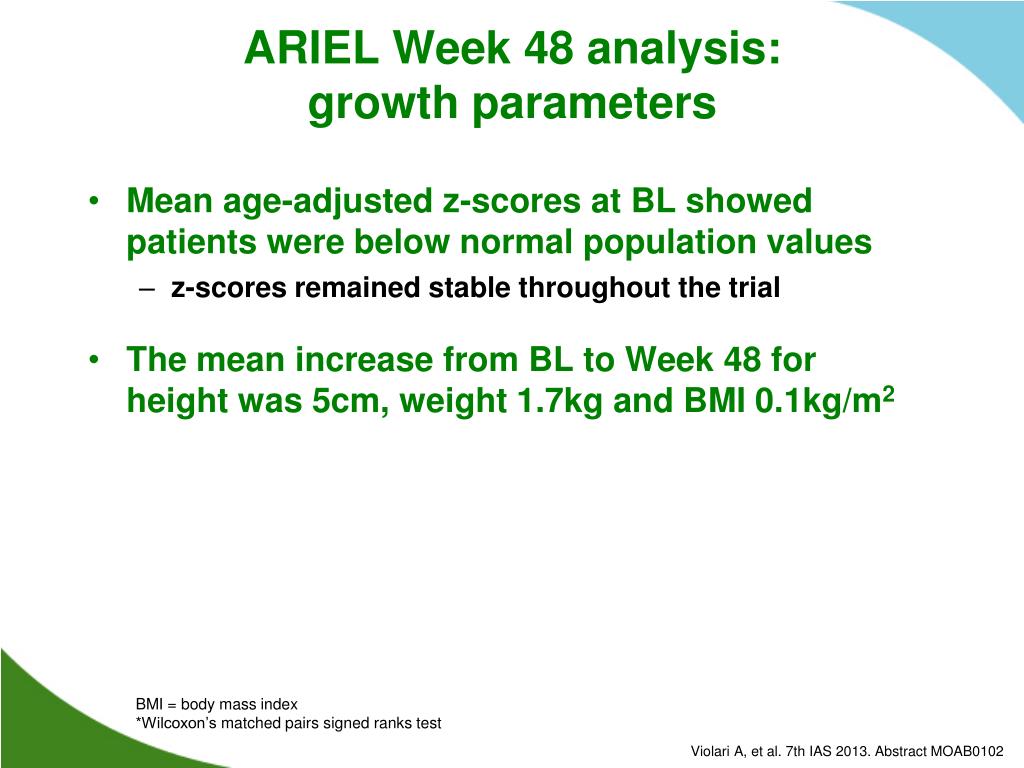 ARIEL Week 48 analysis:
growth parameters

• Mean age-adjusted z-scores at BL showed patients were below normal population values
– z-scores remained stable throughout the trial

• The mean increase from BL to Week 48 for height was 5cm, weight 1.7kg and BMI 0.1kg/m$^2$

BMI = body mass index
*Wilcoxon's matched pairs signed ranks test

Violari A, et al. 7th IAS 2013. Abstract MOAB0102